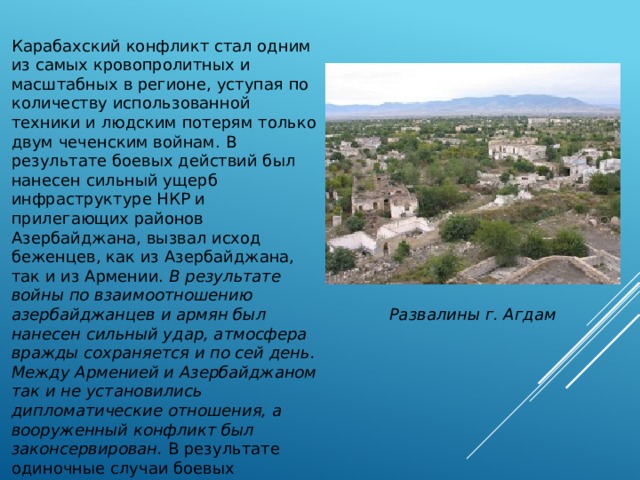 Карабахский конфликт стал одним из самых кровопролитных и масштабных в регионе, уступая по количеству использованной техники и людским потерям только двум чеченским войнам. В результате боевых действий был нанесен сильный ущерб инфраструктуре НКР и прилегающих районов Азербайджана, вызвал исход беженцев, как из Азербайджана, так и из Армении. В результате войны по взаимоотношению азербайджанцев и армян был нанесен сильный удар, атмосфера вражды сохраняется и по сей день. Между Арменией и Азербайджаном так и не установились дипломатические отношения, а вооруженный конфликт был законсервирован. В результате одиночные случаи боевых

Развалины г. Агдам